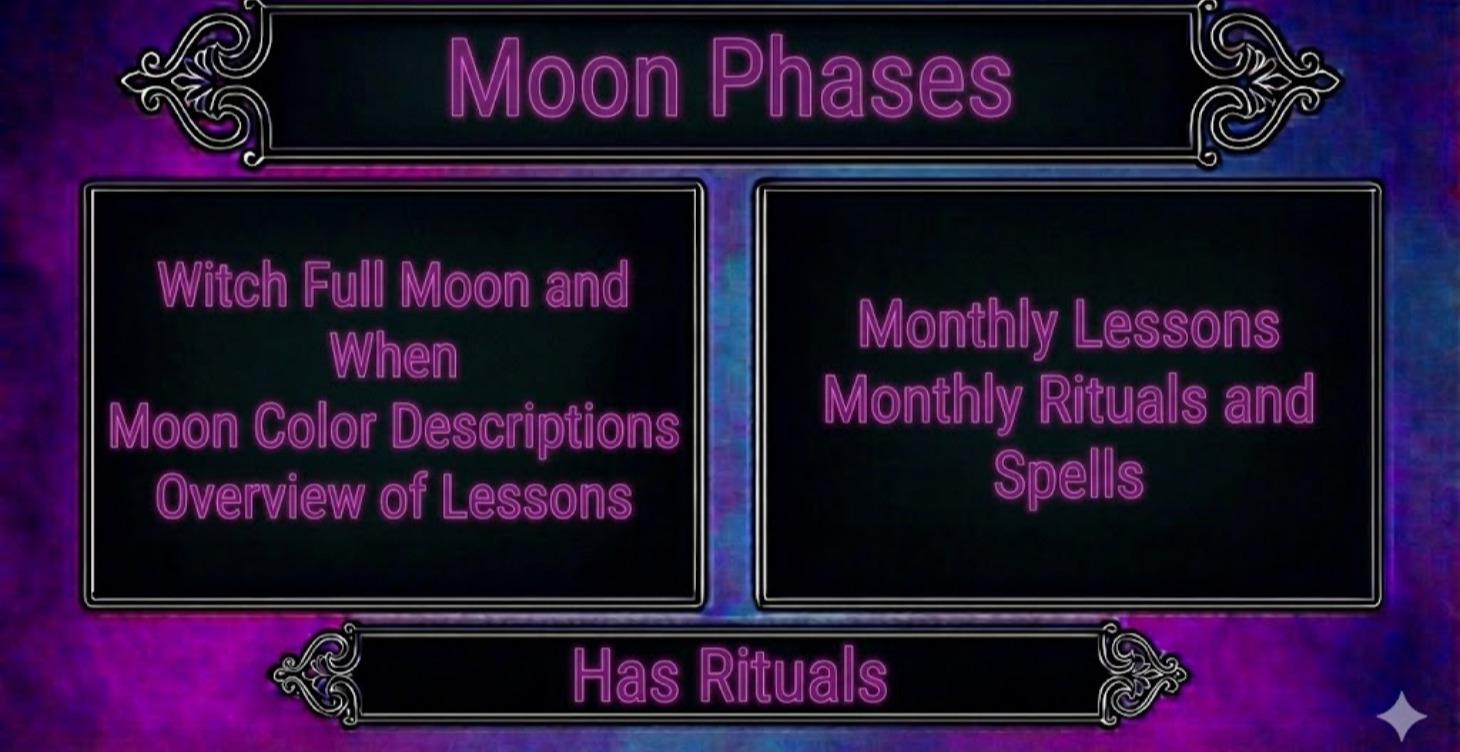 Moon Phases

Witch Full Moon and When
Moon Color Descriptions
Overview of Lessons

Monthly Lessons
Monthly Rituals and Spells

Has Rituals